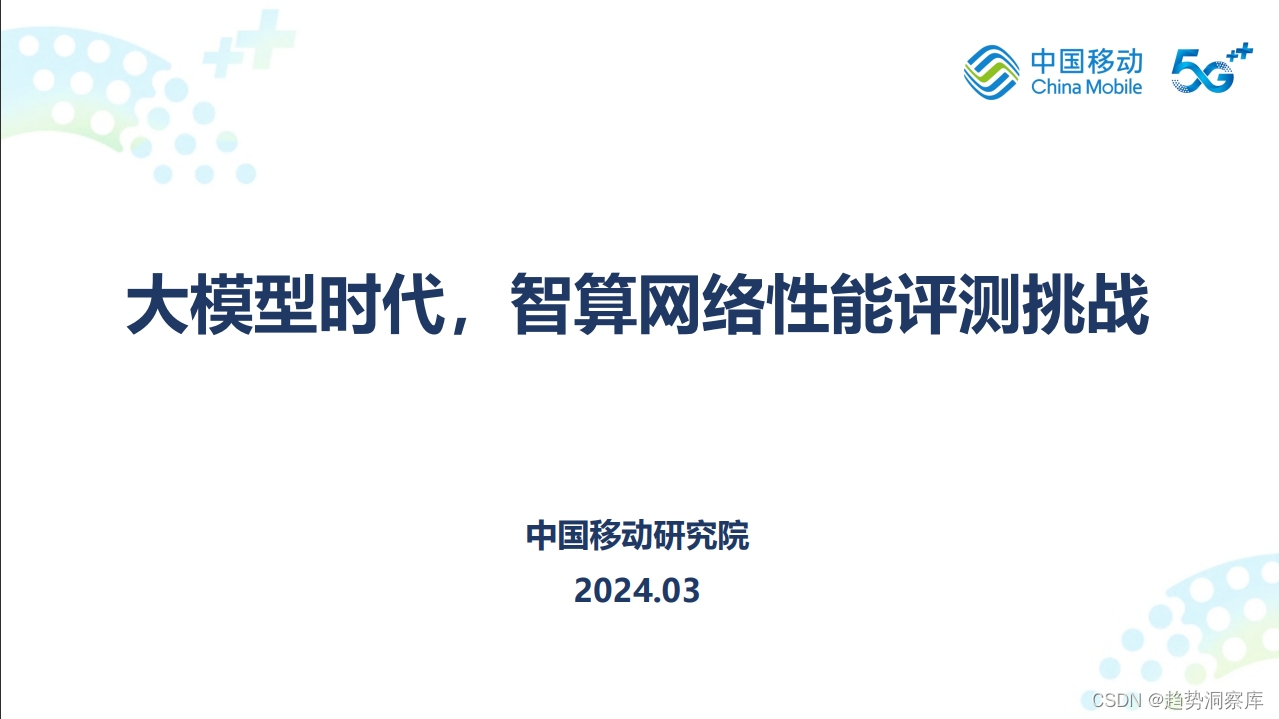 中国移动
China Mobile
5G++

大模型时代，智算网络性能评测挑战

中国移动研究院
2024.03

CSDN @趋势洞察库